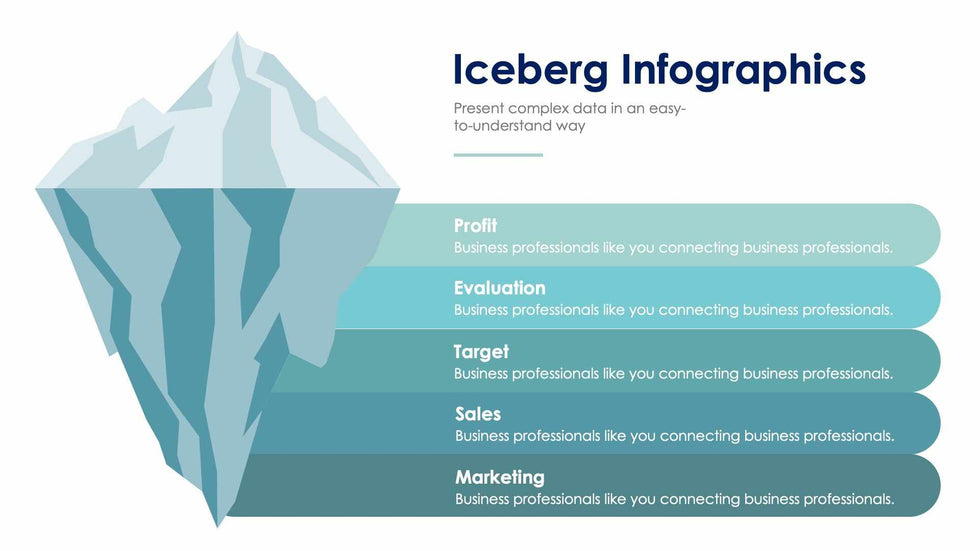 Iceberg Infographics

Present complex data in an easy-to-understand way

Profit
Business professionals like you connecting business professionals.

Evaluation
Business professionals like you connecting business professionals.

Target
Business professionals like you connecting business professionals.

Sales
Business professionals like you connecting business professionals.

Marketing
Business professionals like you connecting business professionals.